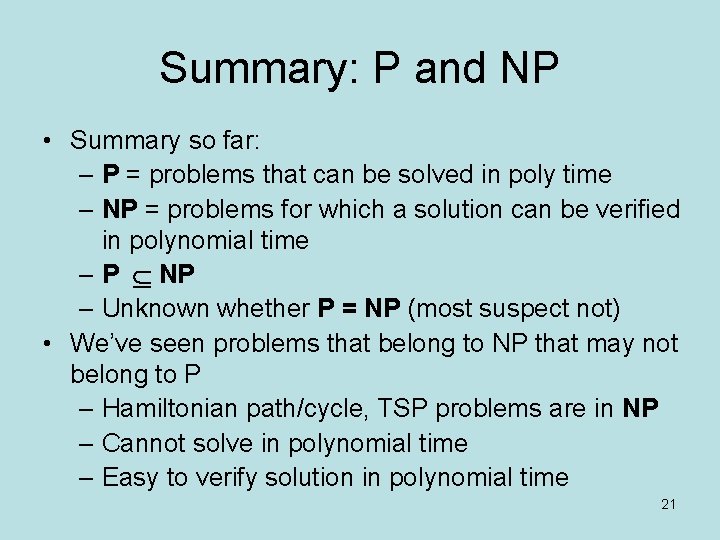 Summary: P and NP

• Summary so far:
 – P = problems that can be solved in poly time
 – NP = problems for which a solution can be verified in polynomial time
 – P $\subseteq$ NP
 – Unknown whether P = NP (most suspect not)
• We've seen problems that belong to NP that may not belong to P
 – Hamiltonian path/cycle, TSP problems are in NP
 – Cannot solve in polynomial time
 – Easy to verify solution in polynomial time

21